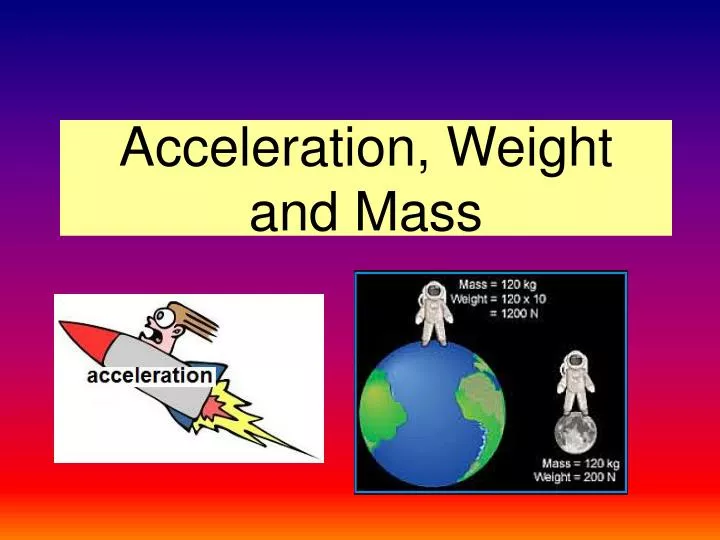 Acceleration, Weight and Mass

acceleration

Mass = 120 kg
Weight = 120 x 10
= 1200 N

Mass = 120 kg
Weight = 200 N